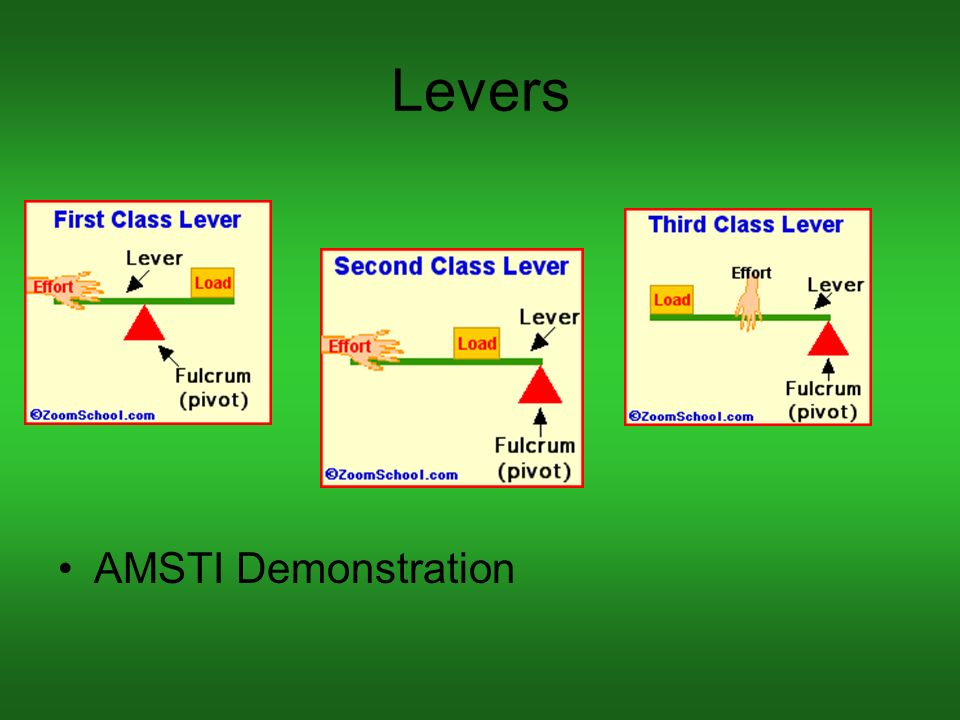 Levers

First Class Lever

Lever

Effort

Load

Fulcrum (pivot)

©ZoomSchool.com

Second Class Lever

Lever

Effort

Load

Fulcrum (pivot)

©ZoomSchool.com

Third Class Lever

Effort

Lever

Load

Fulcrum (pivot)

©ZoomSchool.com

• AMSTI Demonstration